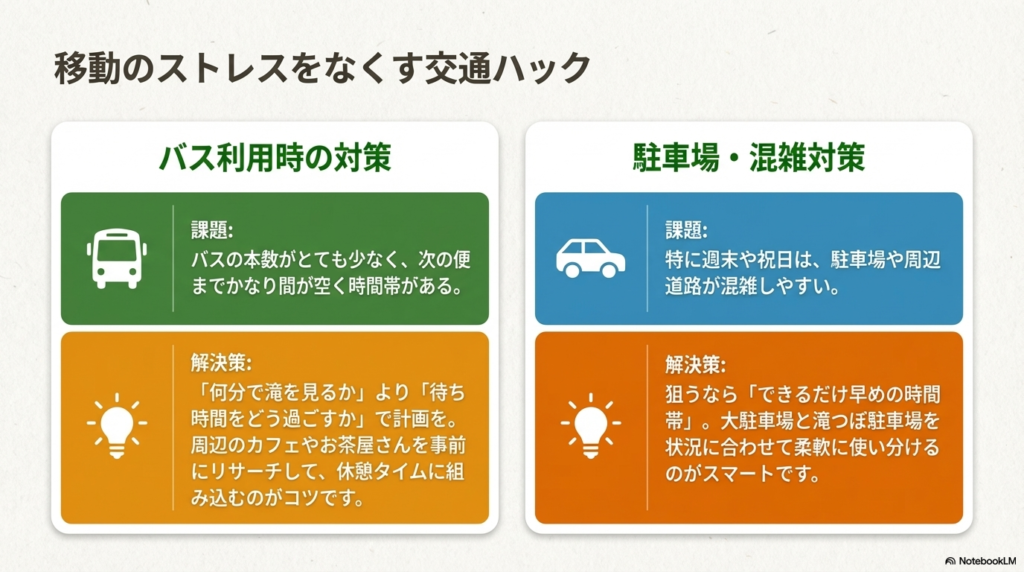 移動のストレスをなくす交通ハック

バス利用時の対策

課題:
バスの本数がとても少なく、次の便までかなり間が空く時間帯がある。

解決策:
「何分で滝を見るか」より「待ち時間をどう過ごすか」で計画を。周辺のカフェやお茶屋さんを事前にリサーチして、休憩タイムに組み込むのがコツです。

駐車場・混雑対策

課題:
特に週末や祝日は、駐車場や周辺道路が混雑しやすい。

解決策:
狙うなら「できるだけ早めの時間帯」。大駐車場と滝つぼ駐車場を状況に合わせて柔軟に使い分けるのがスマートです。

NotebookLM